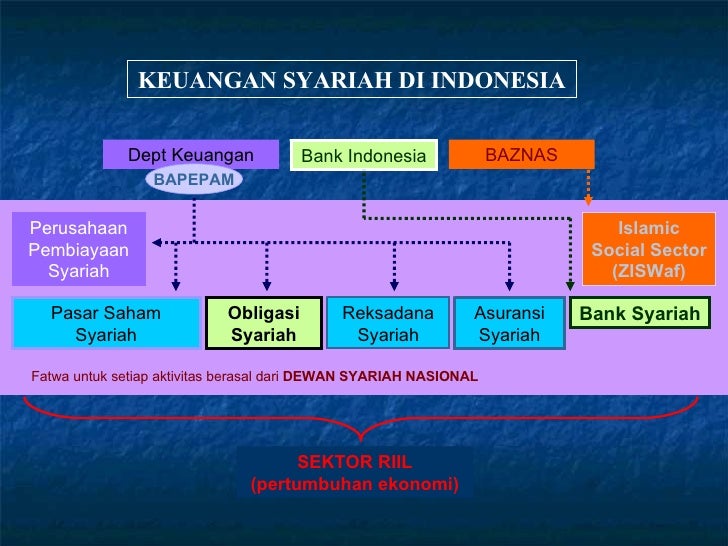 KEUANGAN SYARIAH DI INDONESIA

Dept Keuangan

BAPEPAM

Bank Indonesia

BAZNAS

Perusahaan Pembiayaan Syariah

Islamic Social Sector (ZISWaf)

Pasar Saham Syariah

Obligasi Syariah

Reksadana Syariah

Asuransi Syariah

Bank Syariah

Fatwa untuk setiap aktivitas berasal dari DEWAN SYARIAH NASIONAL

SEKTOR RIIL
(pertumbuhan ekonomi)